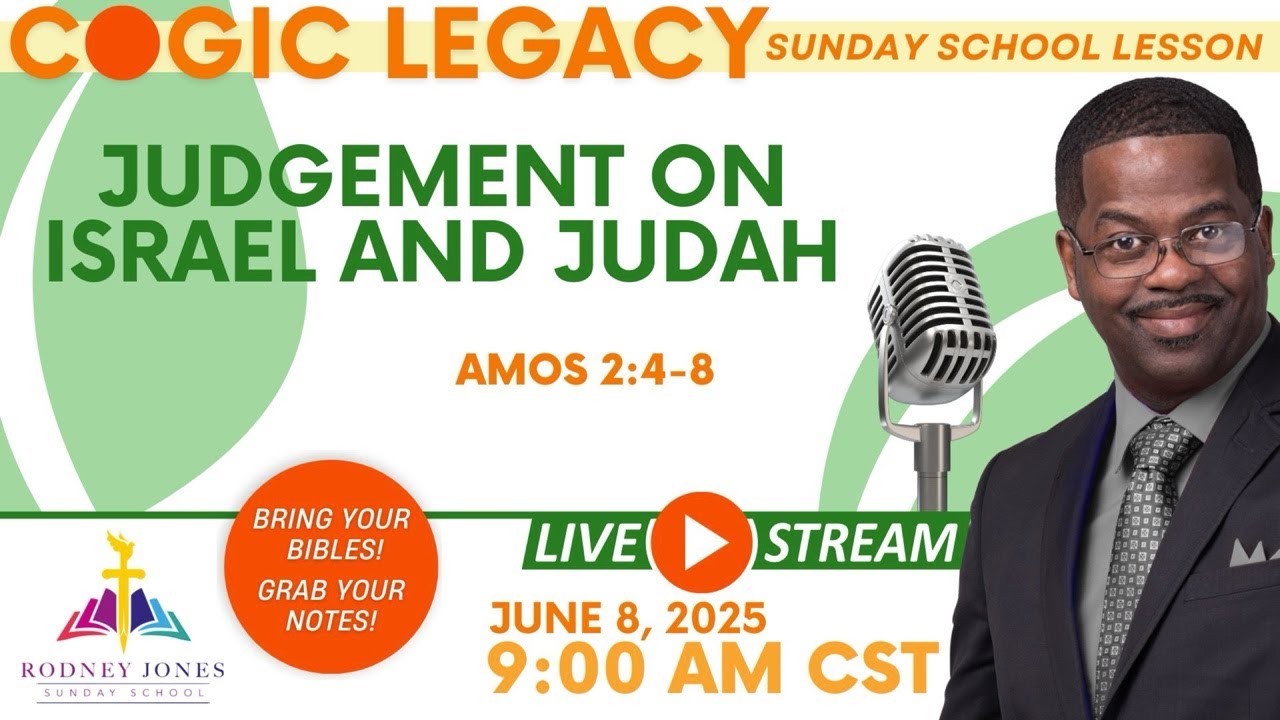 COGIC LEGACY SUNDAY SCHOOL LESSON

JUDGEMENT ON ISRAEL AND JUDAH

AMOS 2:4-8

BRING YOUR BIBLES! GRAB YOUR NOTES!

LIVE STREAM

JUNE 8, 2025
9:00 AM CST

RODNEY JONES
SUNDAY SCHOOL